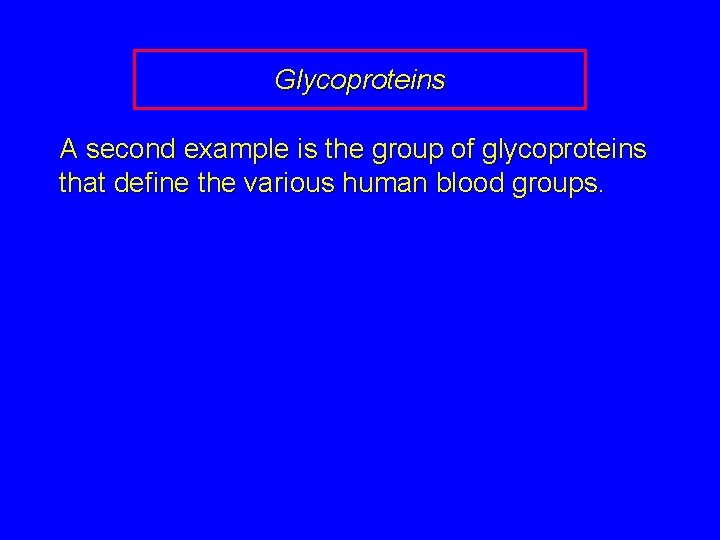 Glycoproteins

A second example is the group of glycoproteins that define the various human blood groups.